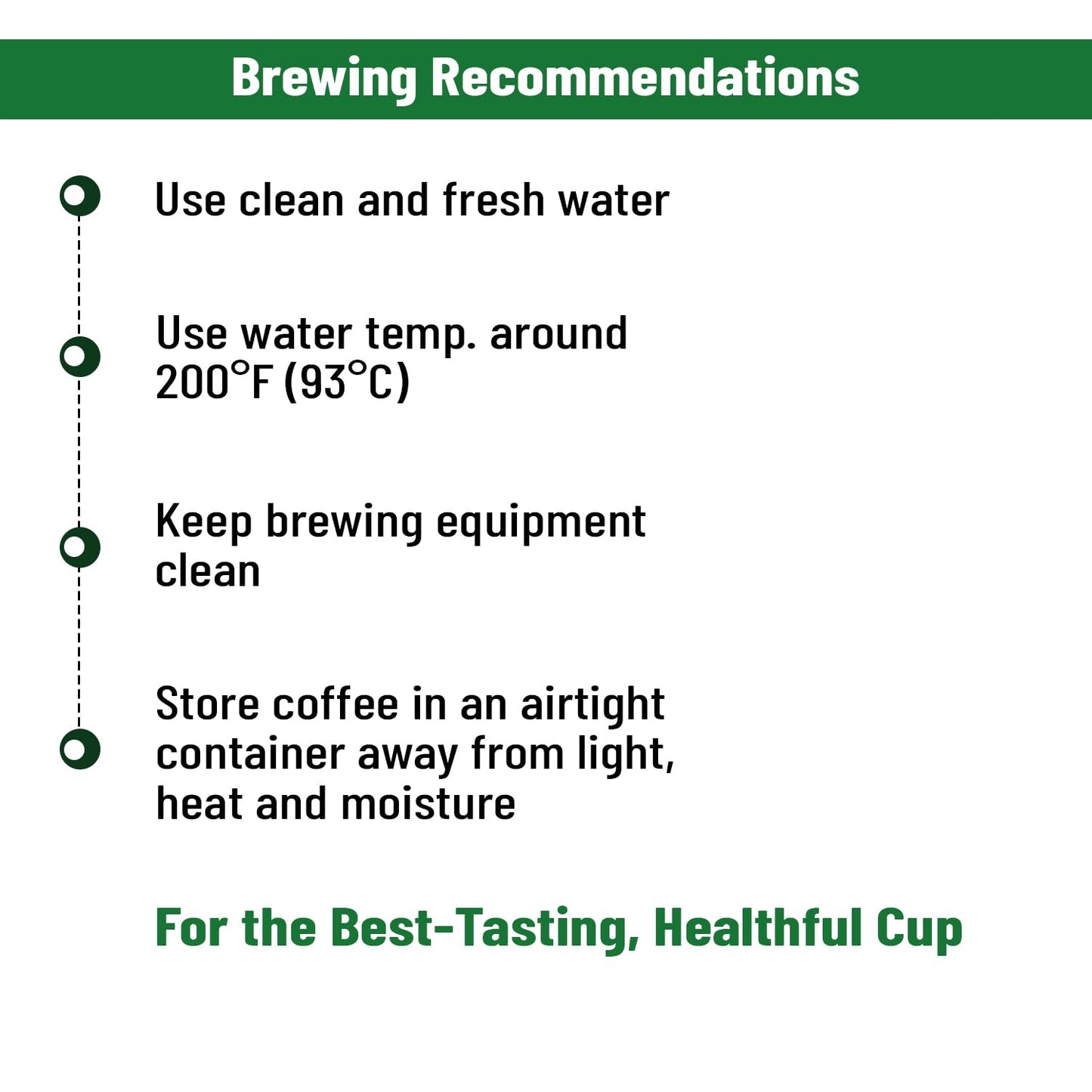 Brewing Recommendations

Use clean and fresh water

Use water temp. around 200°F (93°C)

Keep brewing equipment clean

Store coffee in an airtight container away from light, heat and moisture

For the Best-Tasting, Healthful Cup